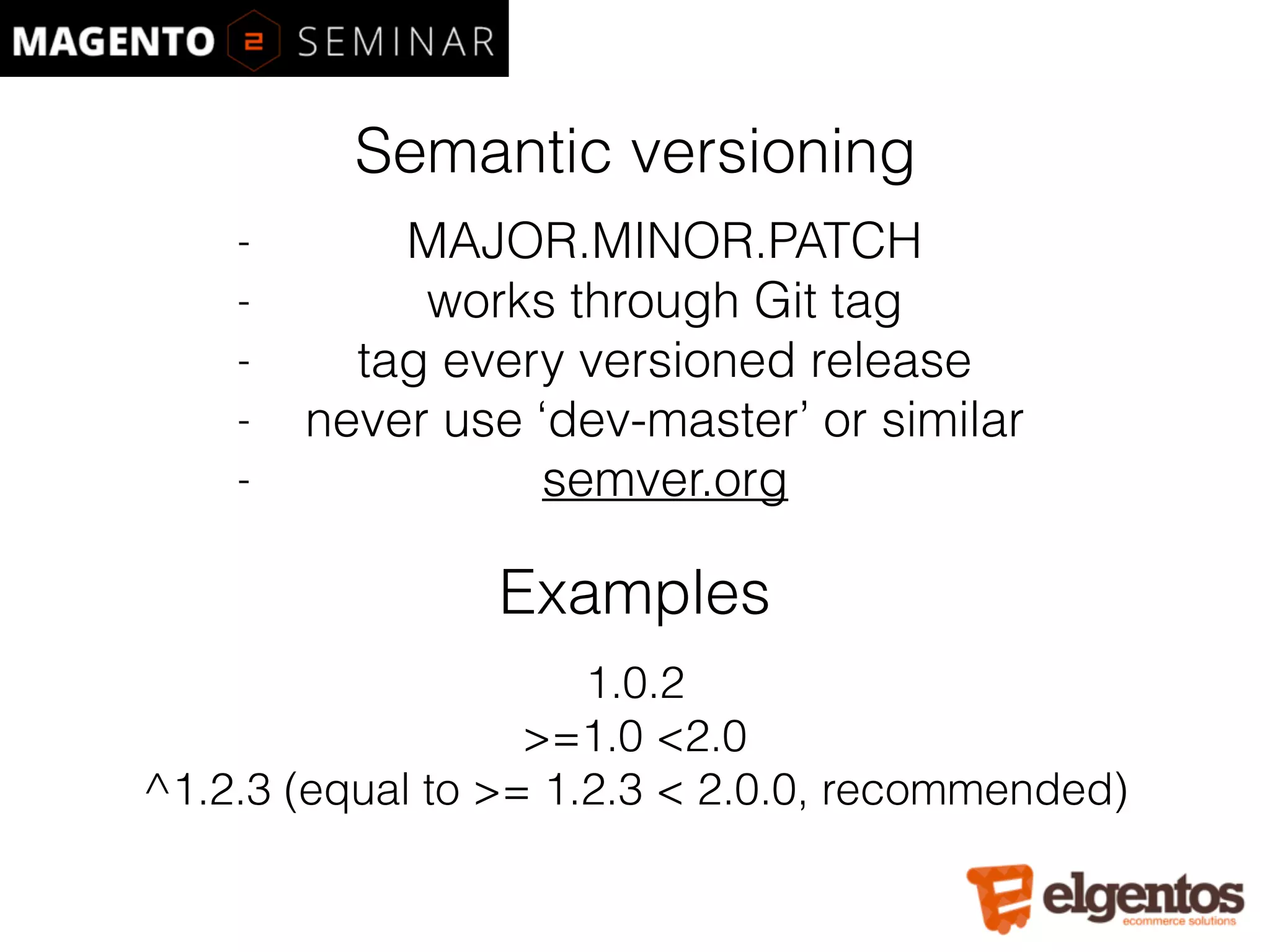 MAGENTO 2 SEMINAR

Semantic versioning

- MAJOR.MINOR.PATCH
- works through Git tag
- tag every versioned release
- never use ‘dev-master’ or similar
- semver.org

Examples

1.0.2
>=1.0 <2.0
^1.2.3 (equal to >= 1.2.3 < 2.0.0, recommended)

elgentos
ecommerce solutions